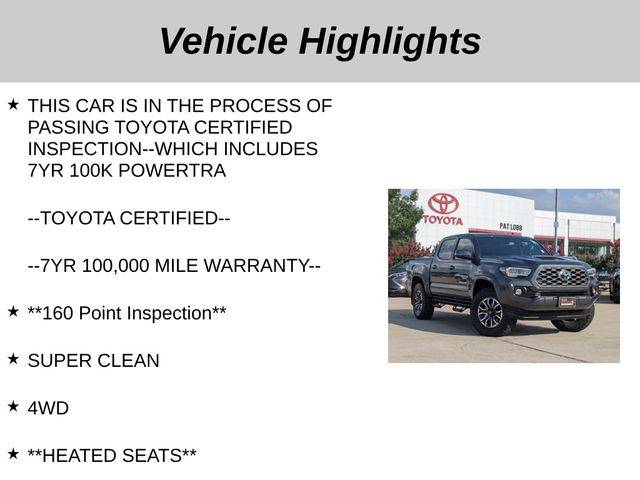 Vehicle Highlights

★ THIS CAR IS IN THE PROCESS OF PASSING TOYOTA CERTIFIED INSPECTION--WHICH INCLUDES 7YR 100K POWERTRA

--TOYOTA CERTIFIED--

--7YR 100,000 MILE WARRANTY--

★ **160 Point Inspection**

★ SUPER CLEAN

★ 4WD

★ **HEATED SEATS**

TOYOTA

PAT LOBB